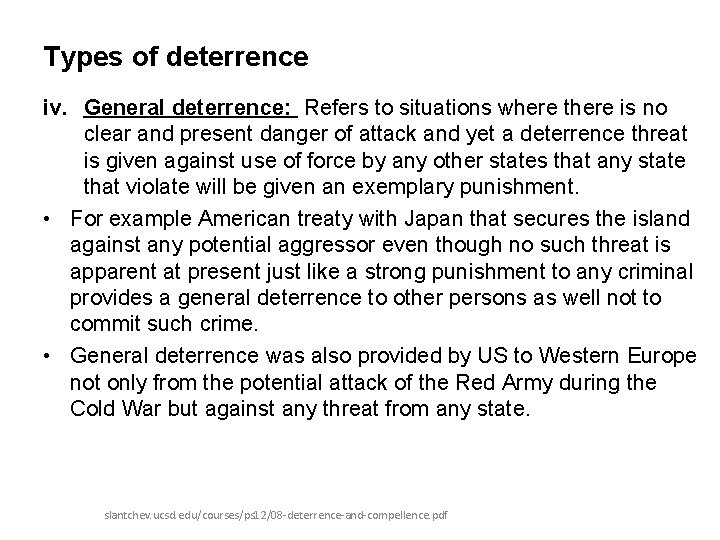 Types of deterrence

iv. General deterrence: Refers to situations where there is no clear and present danger of attack and yet a deterrence threat is given against use of force by any other states that any state that violate will be given an exemplary punishment.

• For example American treaty with Japan that secures the island against any potential aggressor even though no such threat is apparent at present just like a strong punishment to any criminal provides a general deterrence to other persons as well not to commit such crime.

• General deterrence was also provided by US to Western Europe not only from the potential attack of the Red Army during the Cold War but against any threat from any state.

slantchev.ucsd.edu/courses/ps12/08-deterrence-and-compellence.pdf